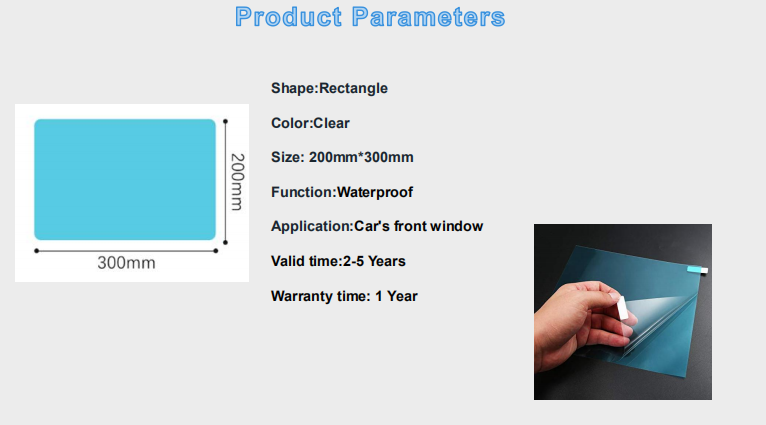 Product Parameters

200mm

300mm

Shape:Rectangle

Color:Clear

Size: 200mm*300mm

Function:Waterproof

Application:Car's front window

Valid time:2-5 Years

Warranty time: 1 Year